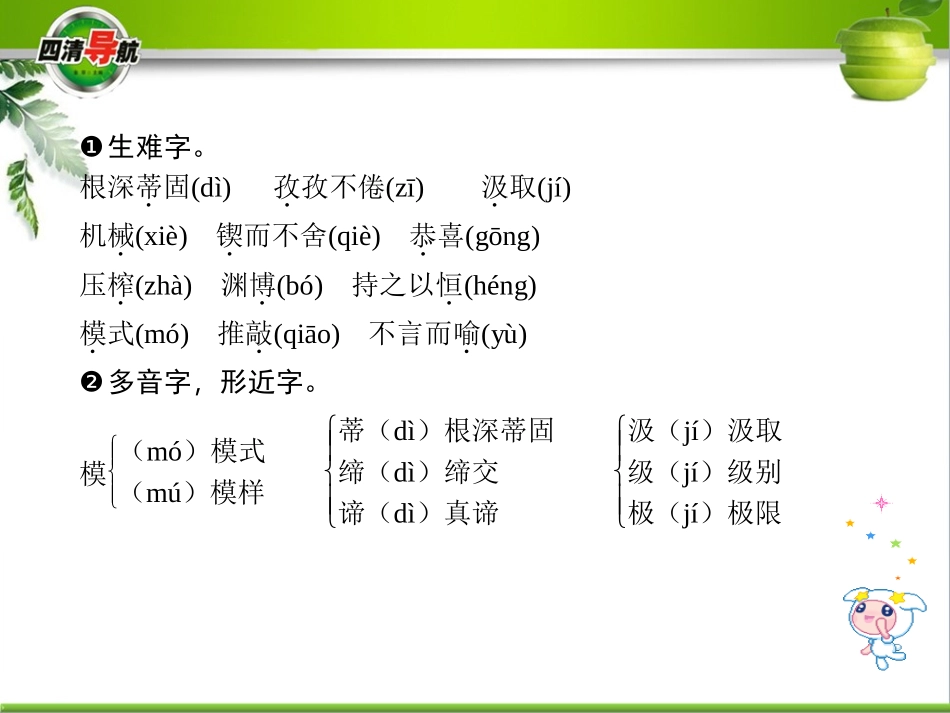 四清导航

❶生难字。
根深蒂固(dì)　孜孜不倦(zī)　汲取(jí)
机械(xiè)　锲而不舍(qiè)　恭喜(gōng)
压榨(zhà)　渊博(bó)　持之以恒(héng)
模式(mó)　推敲(qiāo)　不言而喻(yù)
❷多音字，形近字。
模 （mó）模式
　 （mú）模样
蒂（dì）根深蒂固
缔（dì）缔交
谛（dì）真谛
汲（jí）汲取
级（jí）级别
极（jí）极限